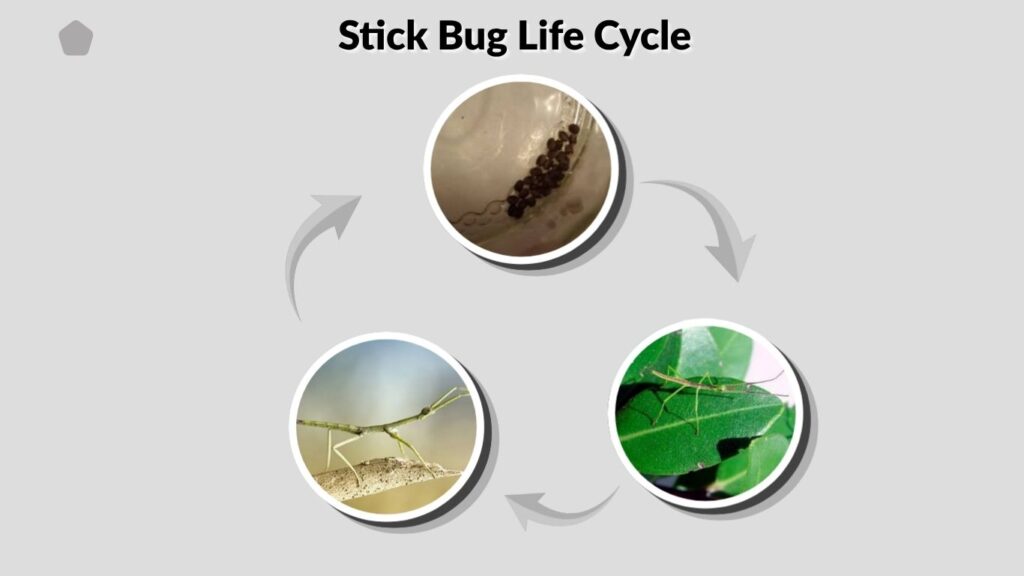 Stick Bug Life Cycle